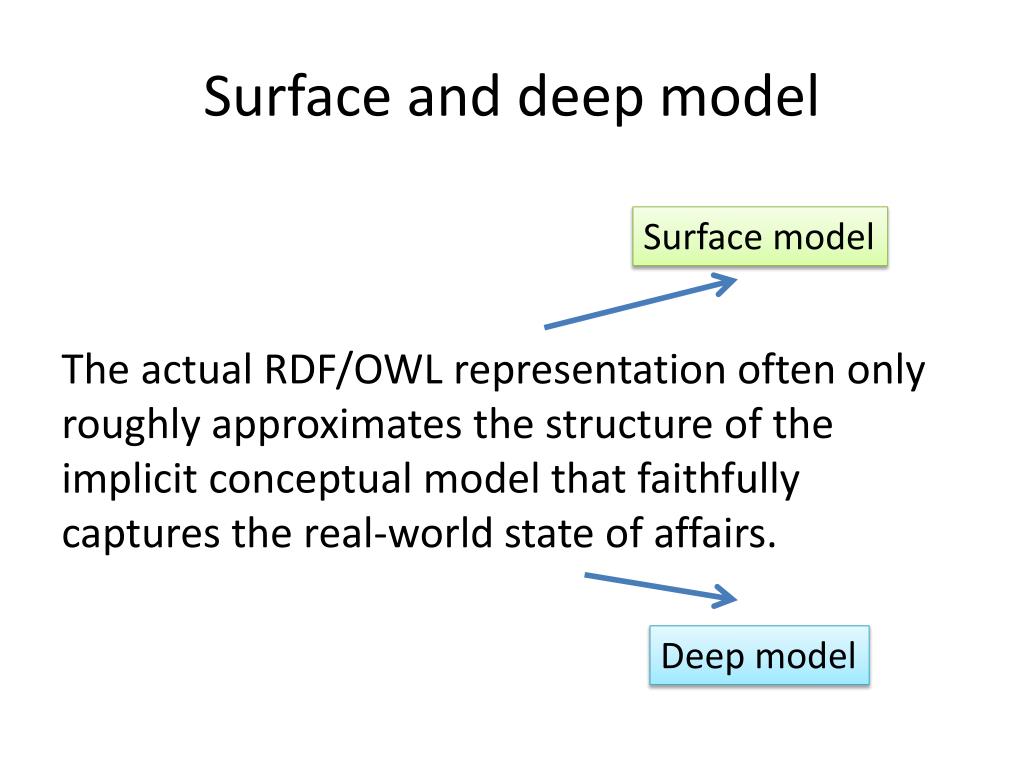 Surface and deep model

Surface model

The actual RDF/OWL representation often only roughly approximates the structure of the implicit conceptual model that faithfully captures the real-world state of affairs.

Deep model